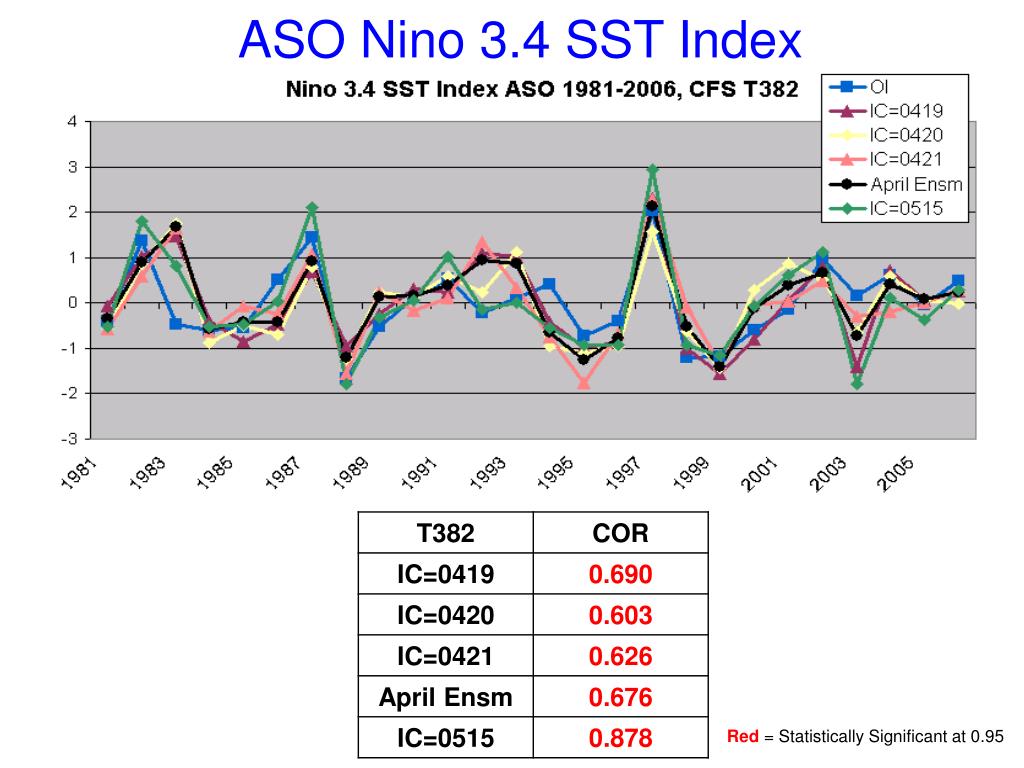 ASO Nino 3.4 SST Index

Nino 3.4 SST Index ASO 1981-2006, CFS T382

OI
IC=0419
IC=0420
IC=0421
April Ensm
IC=0515

4
3
2
1
0
-1
-2
-3

1981
1983
1985
1987
1989
1991
1993
1995
1997
1999
2001
2003
2005

| T382 | COR |
|---|---|
| IC=0419 | 0.690 |
| IC=0420 | 0.603 |
| IC=0421 | 0.626 |
| April Ensm | 0.676 |
| IC=0515 | 0.878 |

Red = Statistically Significant at 0.95